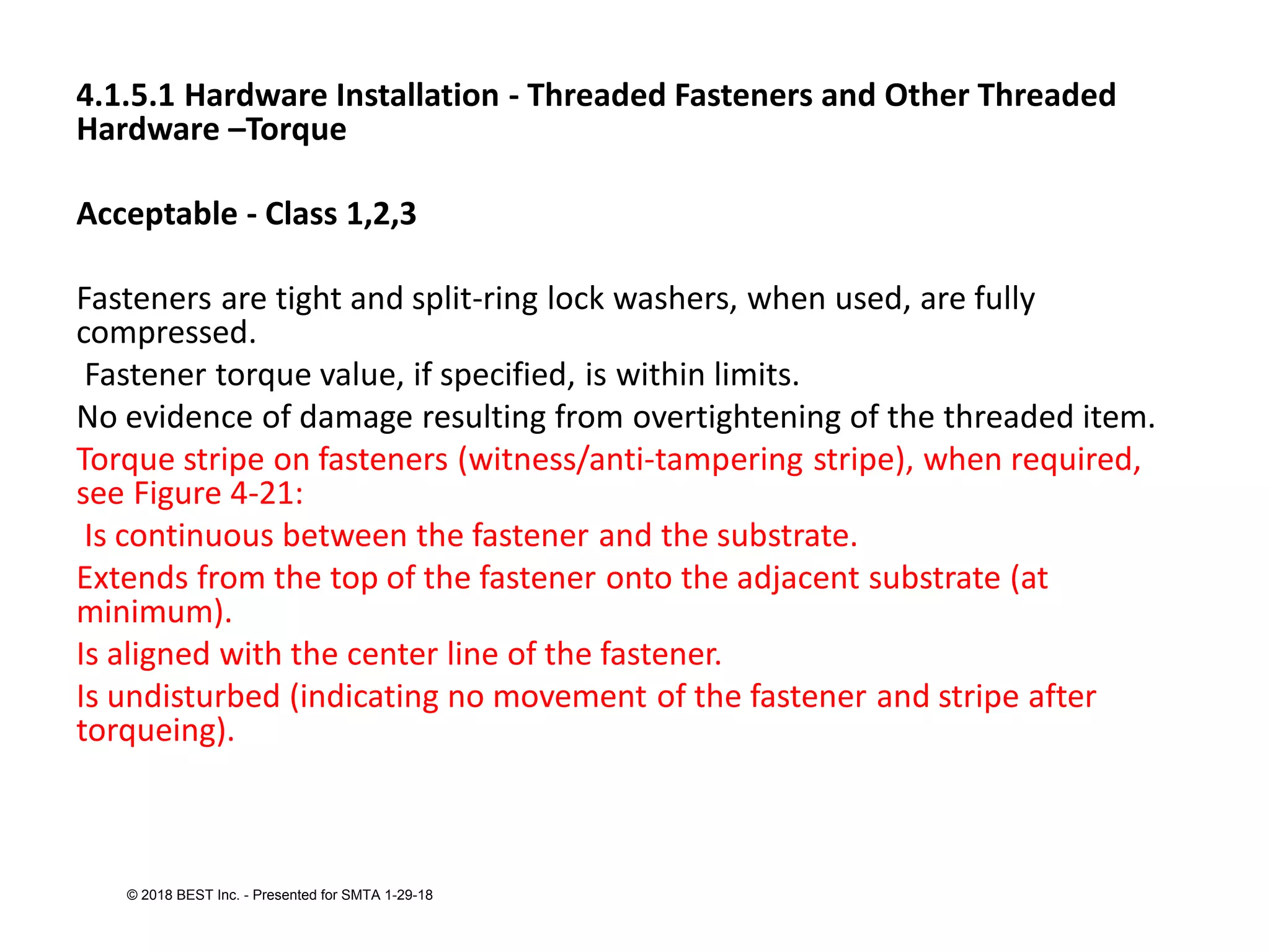 4.1.5.1 Hardware Installation - Threaded Fasteners and Other Threaded Hardware –Torque

Acceptable - Class 1,2,3

Fasteners are tight and split-ring lock washers, when used, are fully compressed.

Fastener torque value, if specified, is within limits.

No evidence of damage resulting from overtightening of the threaded item.

Torque stripe on fasteners (witness/anti-tampering stripe), when required, see Figure 4-21:

Is continuous between the fastener and the substrate.

Extends from the top of the fastener onto the adjacent substrate (at minimum).

Is aligned with the center line of the fastener.

Is undisturbed (indicating no movement of the fastener and stripe after torqueing).

© 2018 BEST Inc. - Presented for SMTA 1-29-18